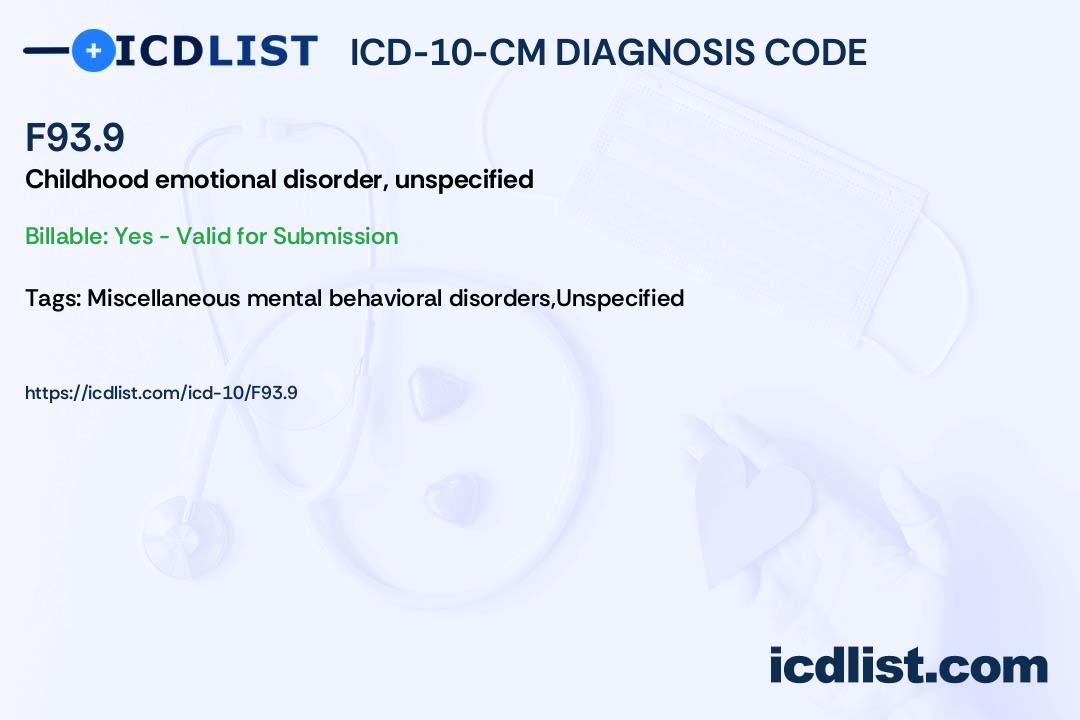 ICDLIST ICD-10-CM DIAGNOSIS CODE

F93.9

Childhood emotional disorder, unspecified

Billable: Yes - Valid for Submission

Tags: Miscellaneous mental behavioral disorders,Unspecified

https://icdlist.com/icd-10/F93.9

icdlist.com